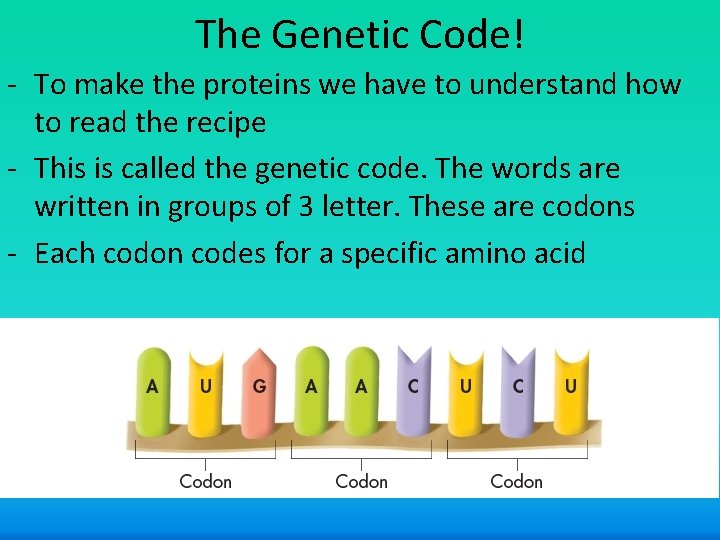 The Genetic Code!

- To make the proteins we have to understand how to read the recipe

- This is called the genetic code. The words are written in groups of 3 letter. These are codons

- Each codon codes for a specific amino acid

A U G A A C U C U

Codon Codon Codon